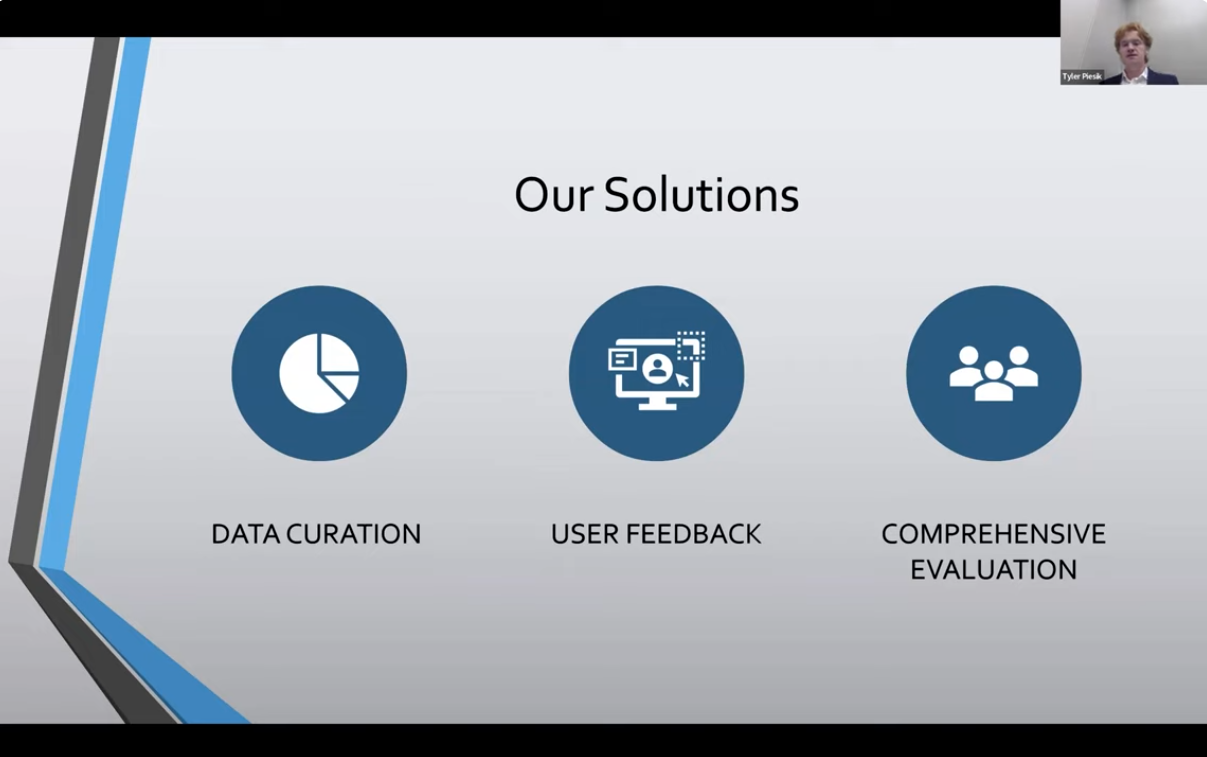 Tyler Piesik

Our Solutions

DATA CURATION

USER FEEDBACK

COMPREHENSIVE EVALUATION